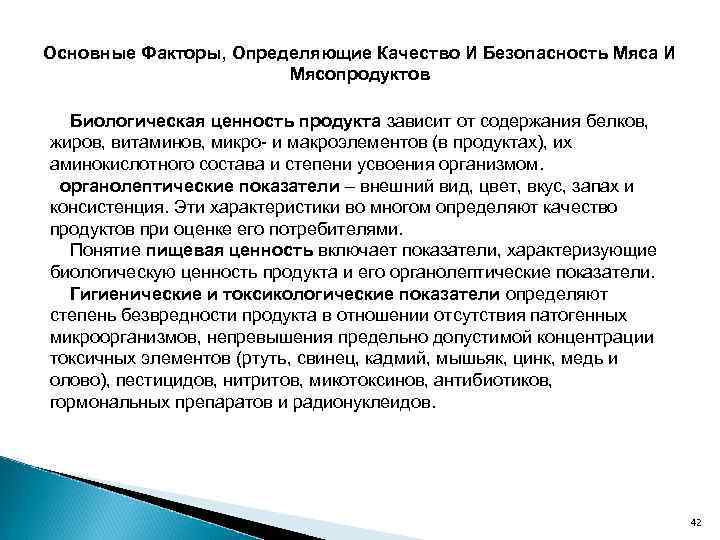 Основные Факторы, Определяющие Качество И Безопасность Мяса И Мясопродуктов

Биологическая ценность продукта зависит от содержания белков, жиров, витаминов, микро- и макроэлементов (в продуктах), их аминокислотного состава и степени усвоения организмом.

органолептические показатели – внешний вид, цвет, вкус, запах и консистенция. Эти характеристики во многом определяют качество продуктов при оценке его потребителями.

Понятие пищевая ценность включает показатели, характеризующие биологическую ценность продукта и его органолептические показатели.

Гигиенические и токсикологические показатели определяют степень безвредности продукта в отношении отсутствия патогенных микроорганизмов, непревышения предельно допустимой концентрации токсичных элементов (ртуть, свинец, кадмий, мышьяк, цинк, медь и олово), пестицидов, нитритов, микотоксинов, антибиотиков, гормональных препаратов и радионуклеидов.

42